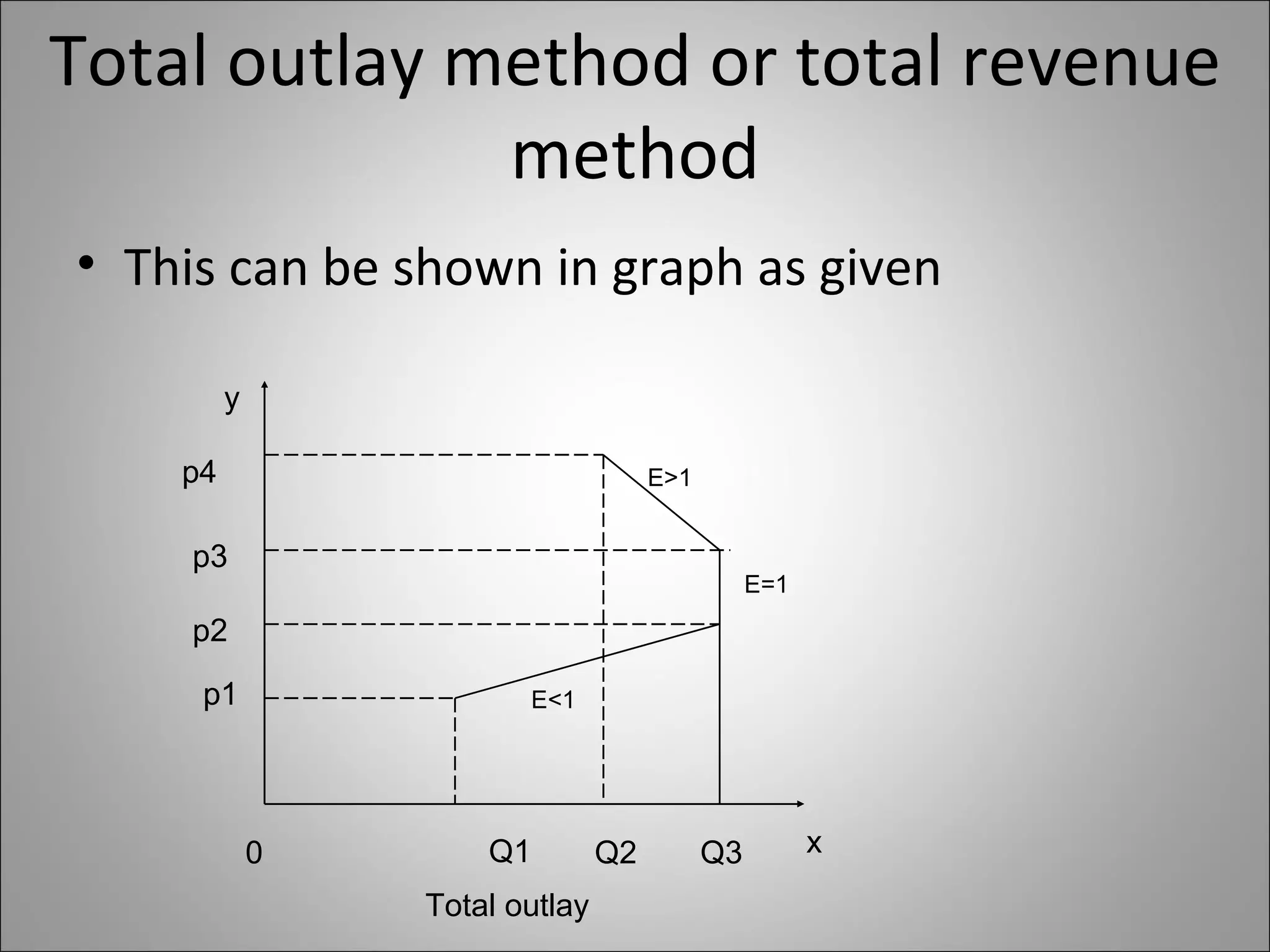 Total outlay method or total revenue method

• This can be shown in graph as given

y

p4

E>1

p3

E=1

p2

p1

E<1

0

Q1

Q2

Q3

x

Total outlay